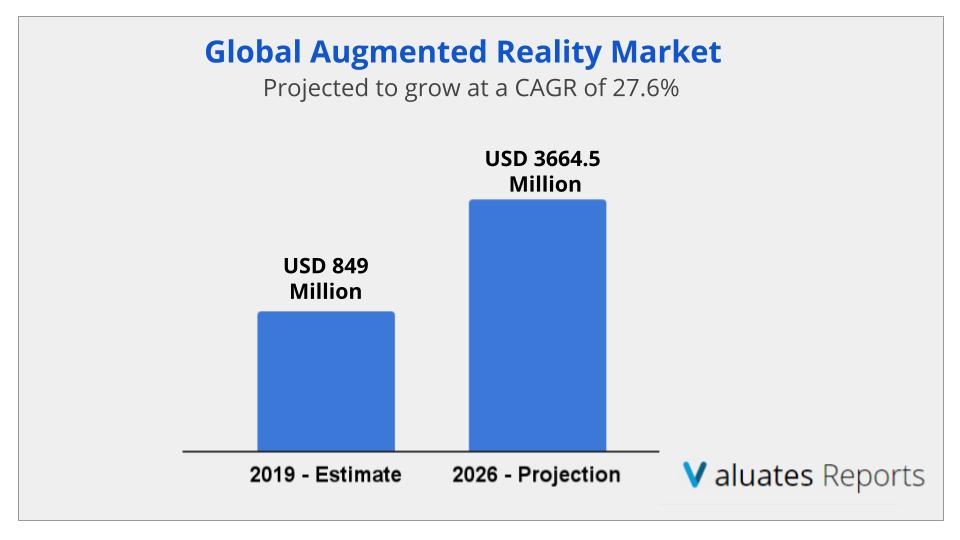 Global Augmented Reality Market
Projected to grow at a CAGR of 27.6%

USD 849 Million

USD 3664.5 Million

2019 - Estimate

2026 - Projection

Valuates Reports